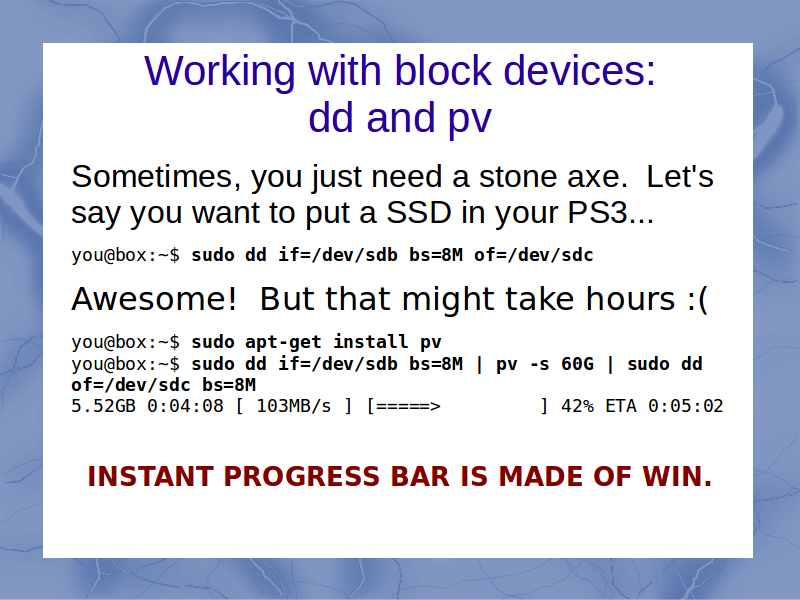 Working with block devices:
dd and pv

Sometimes, you just need a stone axe. Let's say you want to put a SSD in your PS3...

you@box:~$ sudo dd if=/dev/sdb bs=8M of=/dev/sdc

Awesome! But that might take hours :(

you@box:~$ sudo apt-get install pv
you@box:~$ sudo dd if=/dev/sdb bs=8M | pv -s 60G | sudo dd of=/dev/sdc bs=8M
5.52GB 0:04:08 [ 103MB/s ] [=====>          ] 42% ETA 0:05:02

INSTANT PROGRESS BAR IS MADE OF WIN.